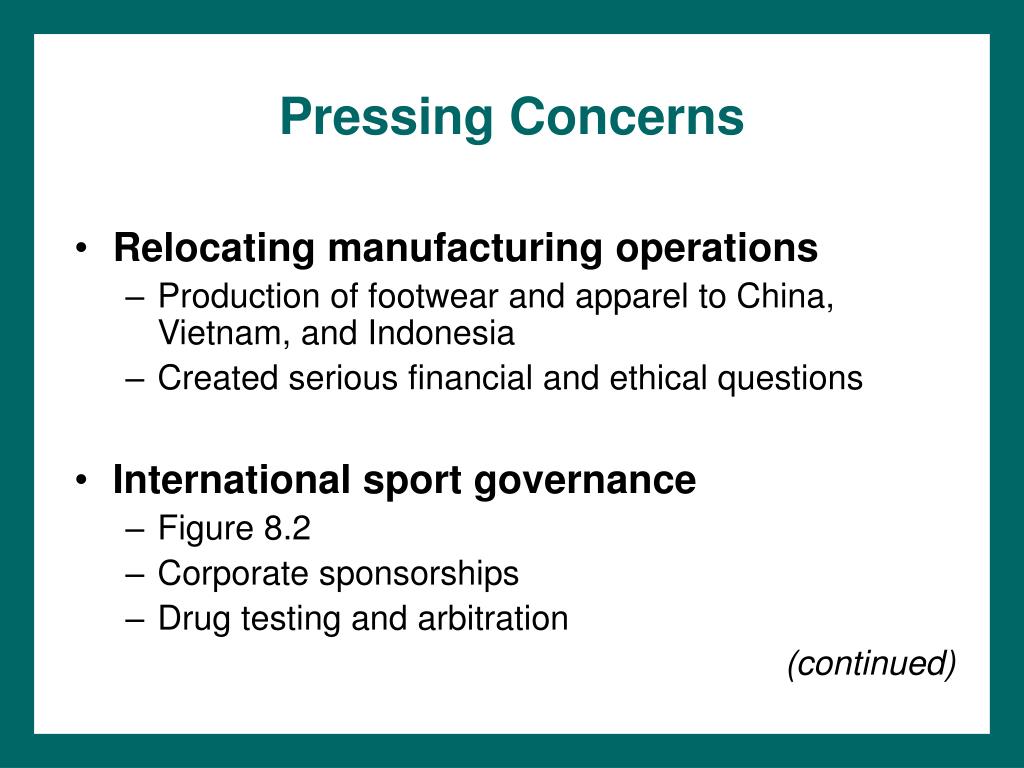 Pressing Concerns

• Relocating manufacturing operations
  – Production of footwear and apparel to China, Vietnam, and Indonesia
  – Created serious financial and ethical questions

• International sport governance
  – Figure 8.2
  – Corporate sponsorships
  – Drug testing and arbitration

(continued)